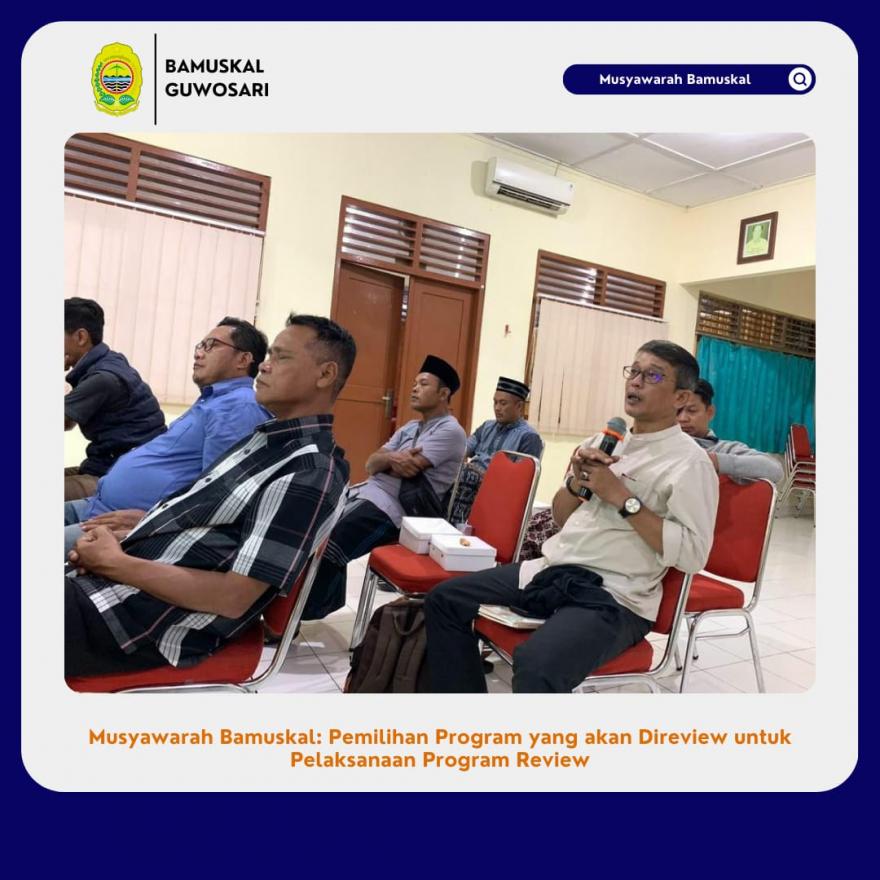 BAMUSKAL
GUWOSARI

Musyawarah Bamuskal

Musyawarah Bamuskal: Pemilihan Program yang akan Direview untuk Pelaksanaan Program Review